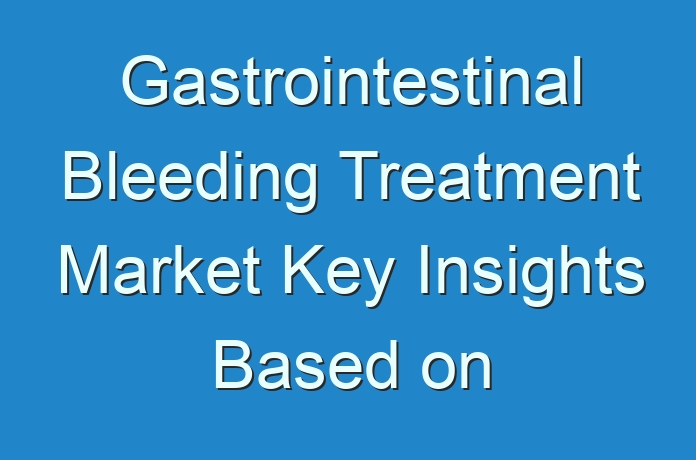 Gastrointestinal Bleeding Treatment Market Key Insights Based on